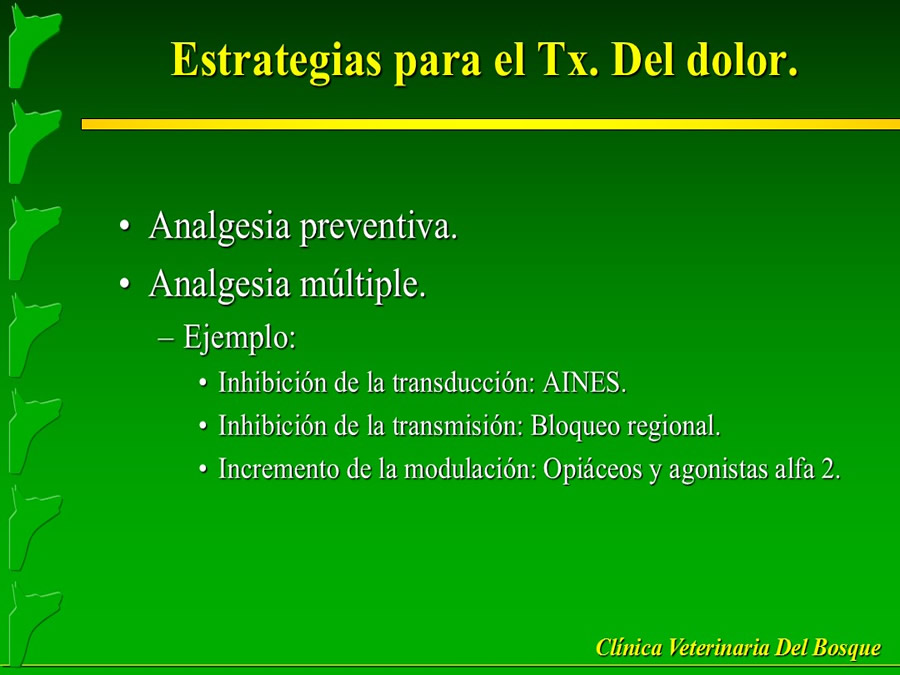 Estrategias para el Tx. Del dolor.

• Analgesia preventiva.
• Analgesia múltiple.
– Ejemplo:
• Inhibición de la transducción: AINES.
• Inhibición de la transmisión: Bloqueo regional.
• Incremento de la modulación: Opiáceos y agonistas alfa 2.

Clínica Veterinaria Del Bosque